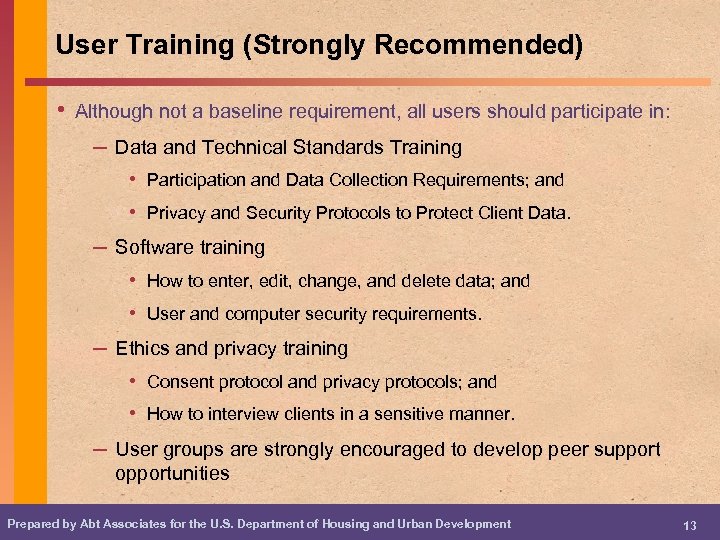 User Training (Strongly Recommended)

• Although not a baseline requirement, all users should participate in:

– Data and Technical Standards Training

• Participation and Data Collection Requirements; and

• Privacy and Security Protocols to Protect Client Data.

– Software training

• How to enter, edit, change, and delete data; and

• User and computer security requirements.

– Ethics and privacy training

• Consent protocol and privacy protocols; and

• How to interview clients in a sensitive manner.

– User groups are strongly encouraged to develop peer support opportunities

Prepared by Abt Associates for the U.S. Department of Housing and Urban Development

13